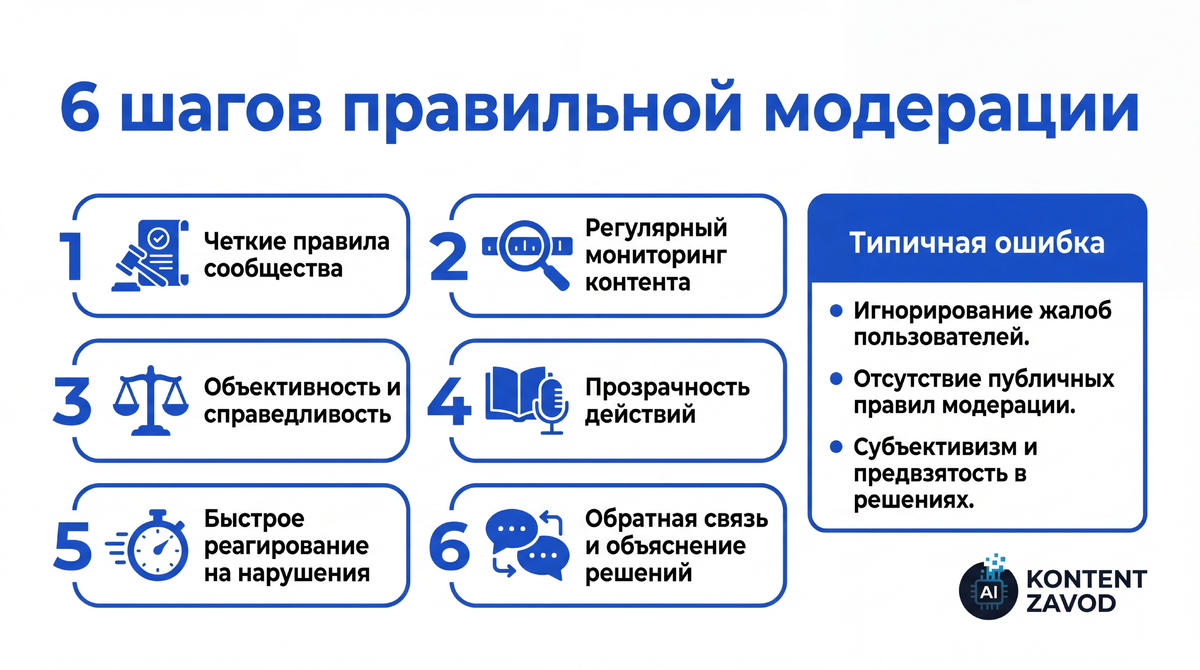 6 шагов правильной модерации

1 Четкие правила сообщества

2 Регулярный мониторинг контента

3 Объективность и справедливость

4 Прозрачность действий

5 Быстрое реагирование на нарушения

6 Обратная связь и объяснение решений

Типичная ошибка

- Игнорирование жалоб пользователей.
- Отсутствие публичных правил модерации.
- Субъективизм и предвзятость в решениях.

AI KONTENT ZAVOD